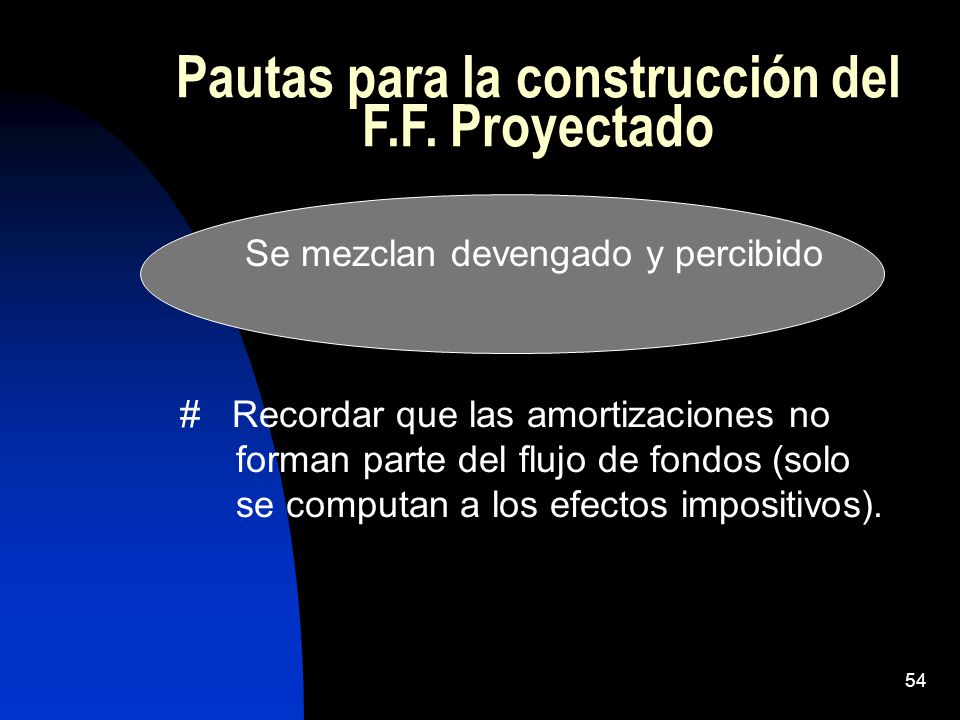 Pautas para la construcción del F.F. Proyectado

Se mezclan devengado y percibido

# Recordar que las amortizaciones no forman parte del flujo de fondos (solo se computan a los efectos impositivos).

54